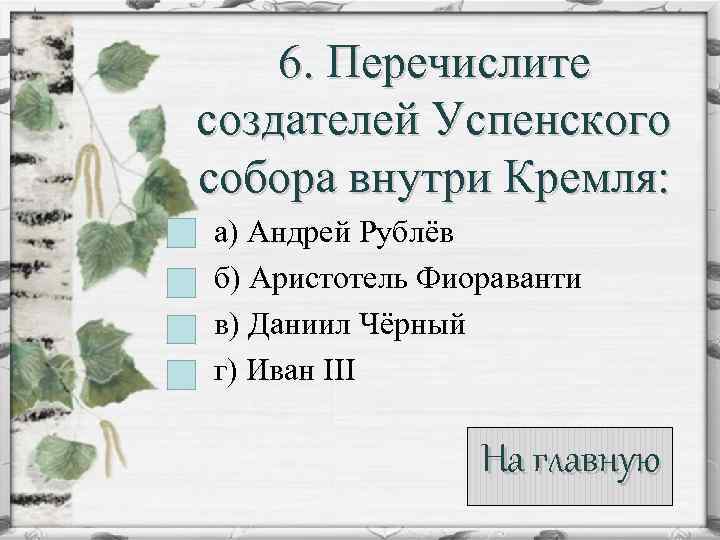 6. Перечислите создателей Успенского собора внутри Кремля:

а) Андрей Рублёв

б) Аристотель Фиораванти

в) Даниил Чёрный

г) Иван III

На главную